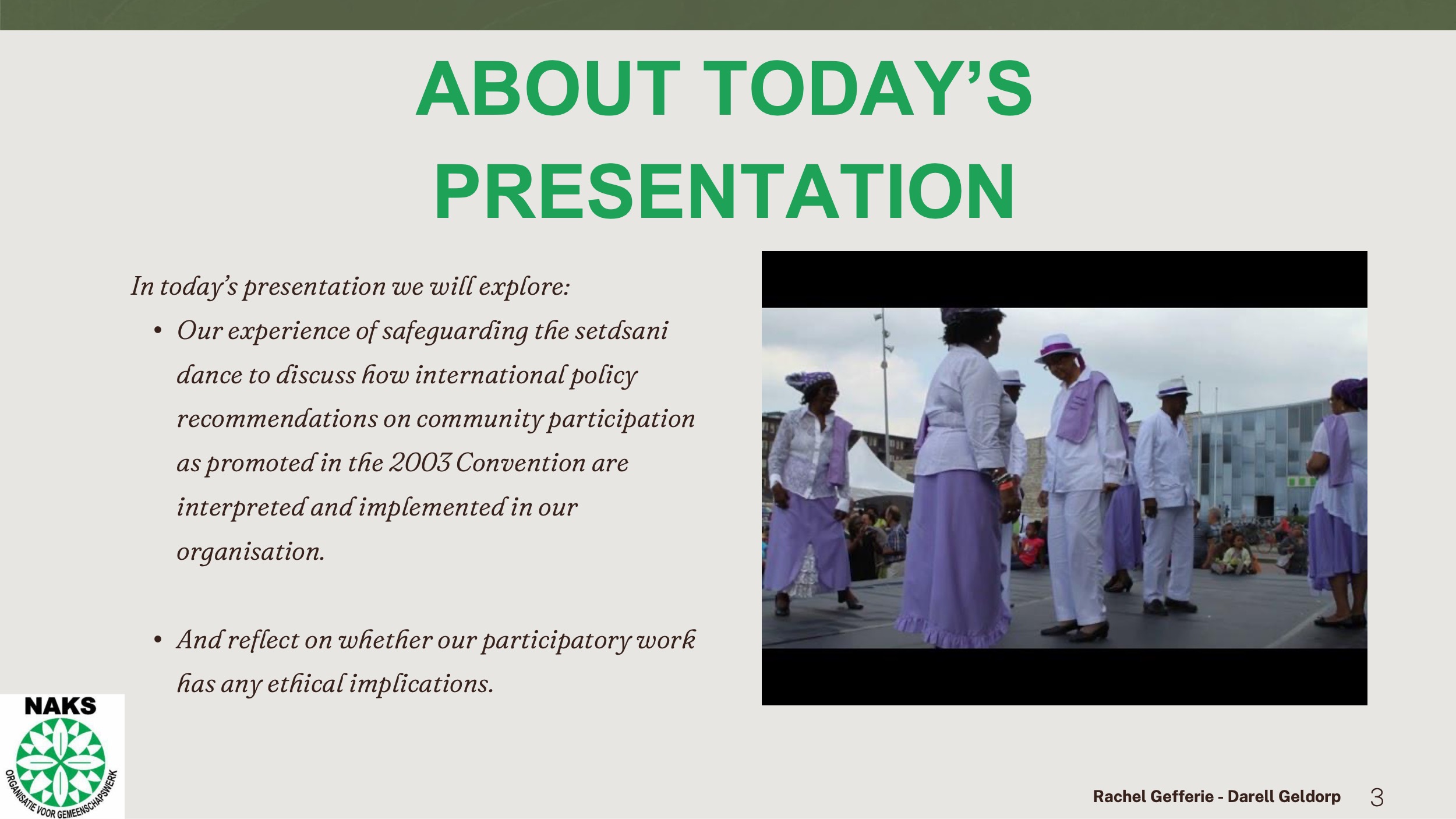 ABOUT TODAY'S PRESENTATION

In today's presentation we will explore:

• Our experience of safeguarding the setdsani dance to discuss how international policy recommendations on community participation as promoted in the 2003 Convention are interpreted and implemented in our organisation.

• And reflect on whether our participatory work has any ethical implications.

NAKS
ORGANISATIE VOOR GEMEENSCHAPSWERK

Rachel Gefferie - Darell Geldorp 3